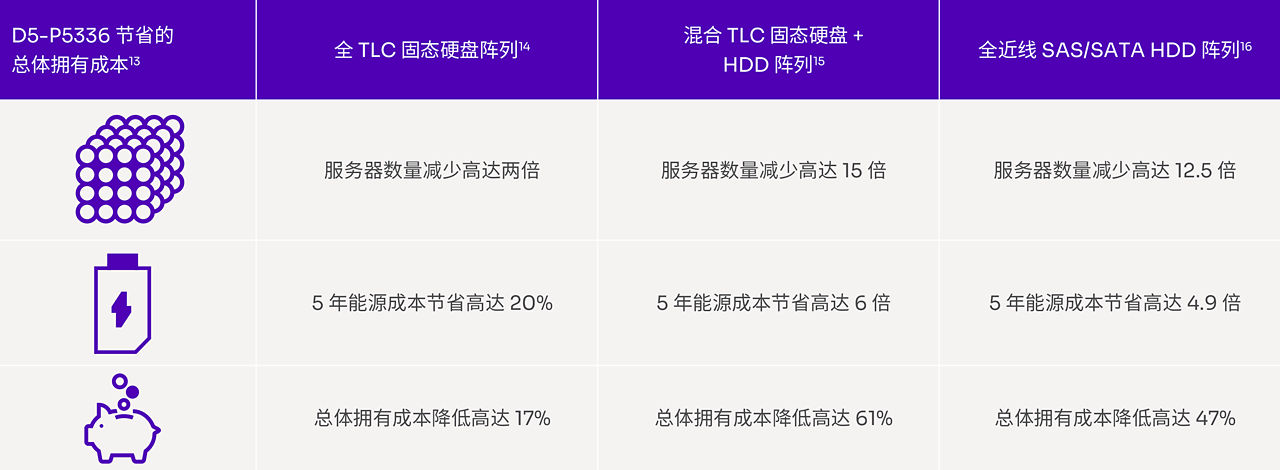 | D5-P5336 节省的总体拥有成本$^{13}$ | 全 TLC 固态硬盘阵列$^{14}$ | 混合 TLC 固态硬盘 + HDD 阵列$^{15}$ | 全近线 SAS/SATA HDD 阵列$^{16}$ |
|---|---|---|---|
| | 服务器数量减少高达两倍 | 服务器数量减少高达 15 倍 | 服务器数量减少高达 12.5 倍 |
| | 5 年能源成本节省高达 20% | 5 年能源成本节省高达 6 倍 | 5 年能源成本节省高达 4.9 倍 |
| | 总体拥有成本降低高达 17% | 总体拥有成本降低高达 61% | 总体拥有成本降低高达 47% |